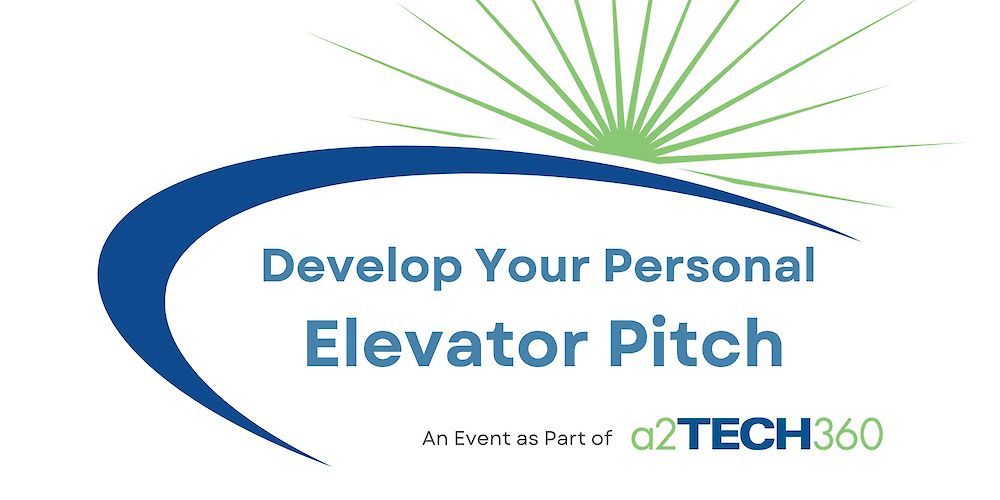 Develop Your Personal
Elevator Pitch

An Event as Part of a2TECH360